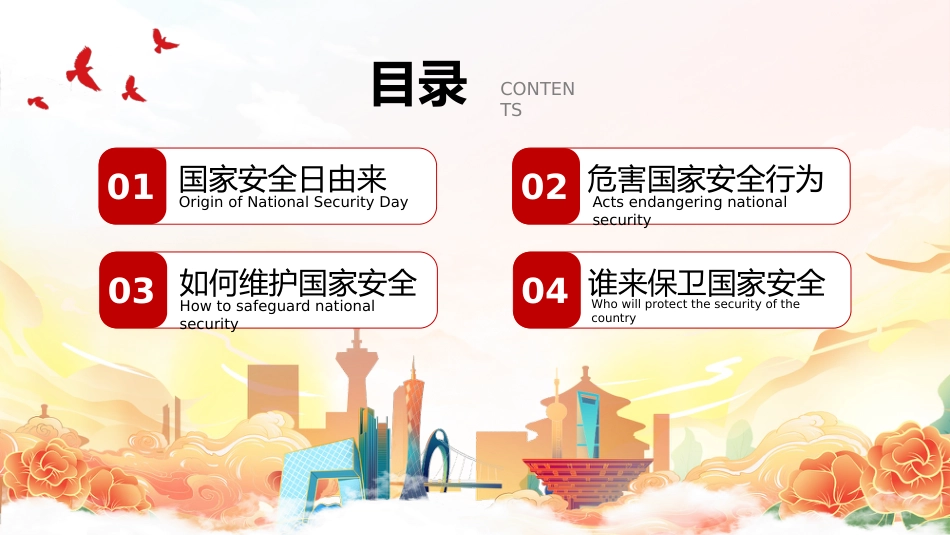 目录 CONTENTS

01 国家安全日由来
Origin of National Security Day

02 危害国家安全行为
Acts endangering national security

03 如何维护国家安全
How to safeguard national security

04 谁来保卫国家安全
Who will protect the security of the country